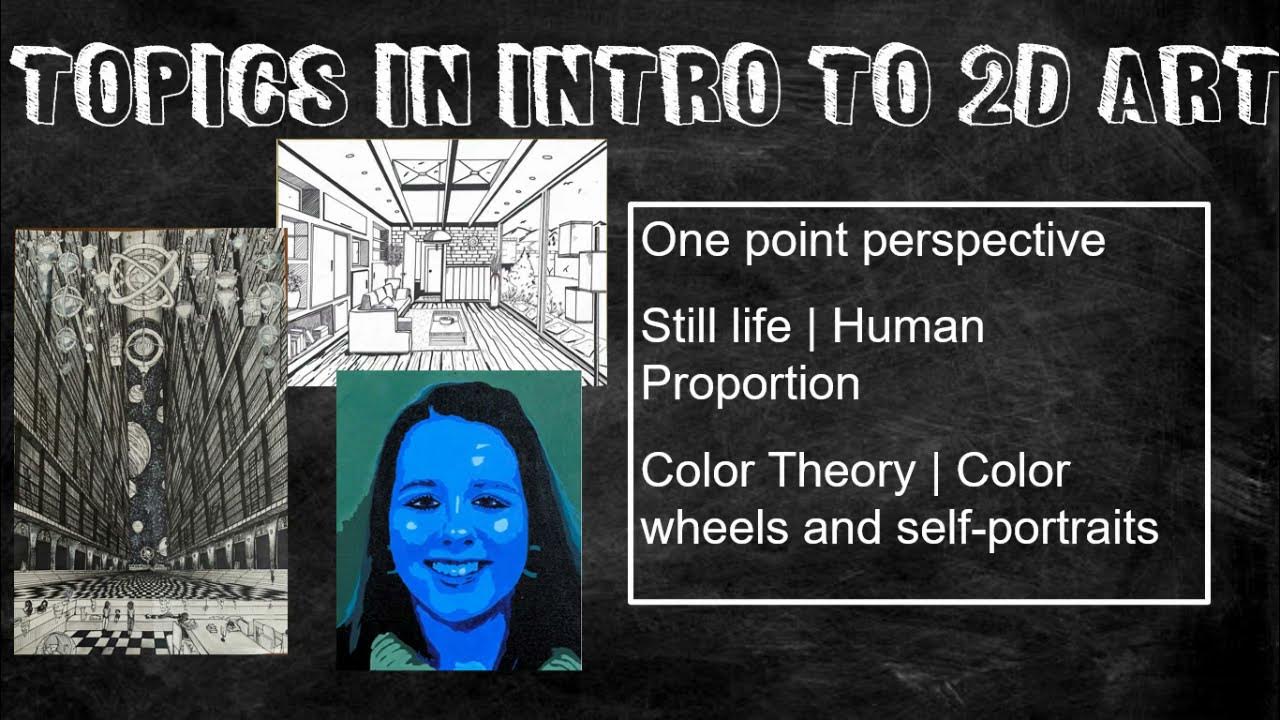 TOPICS IN INTRO TO 2D ART

One point perspective

Still life | Human Proportion

Color Theory | Color wheels and self-portraits